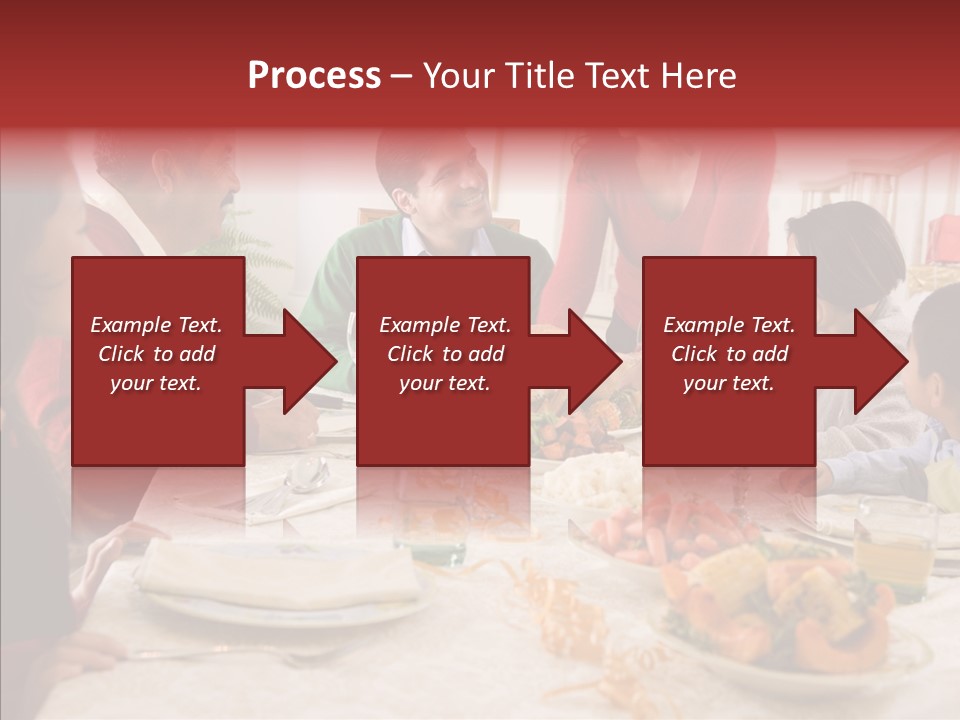 Process – Your Title Text Here

Example Text. Click to add your text.

Example Text. Click to add your text.

Example Text. Click to add your text.